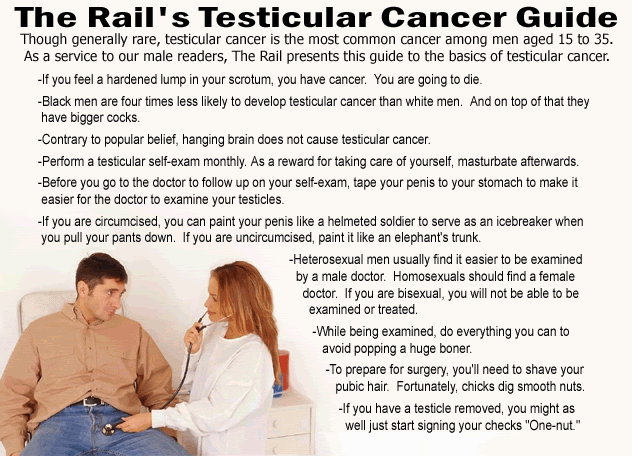 The Rail's Testicular Cancer Guide

Though generally rare, testicular cancer is the most common cancer among men aged 15 to 35. As a service to our male readers, The Rail presents this guide to the basics of testicular cancer.

-If you feel a hardened lump in your scrotum, you have cancer. You are going to die.

-Black men are four times less likely to develop testicular cancer than white men. And on top of that they have bigger cocks.

-Contrary to popular belief, hanging brain does not cause testicular cancer.

-Perform a testicular self-exam monthly. As a reward for taking care of yourself, masturbate afterwards.

-Before you go to the doctor to follow up on your self-exam, tape your penis to your stomach to make it easier for the doctor to examine your testicles.

-If you are circumcised, you can paint your penis like a helmeted soldier to serve as an icebreaker when you pull your pants down. If you are uncircumcised, paint it like an elephant's trunk.

-Heterosexual men usually find it easier to be examined by a male doctor. Homosexuals should find a female doctor. If you are bisexual, you will not be able to be examined or treated.

-While being examined, do everything you can to avoid popping a huge boner.

-To prepare for surgery, you'll need to shave your pubic hair. Fortunately, chicks dig smooth nuts.

-If you have a testicle removed, you might as well just start signing your checks "One-nut."